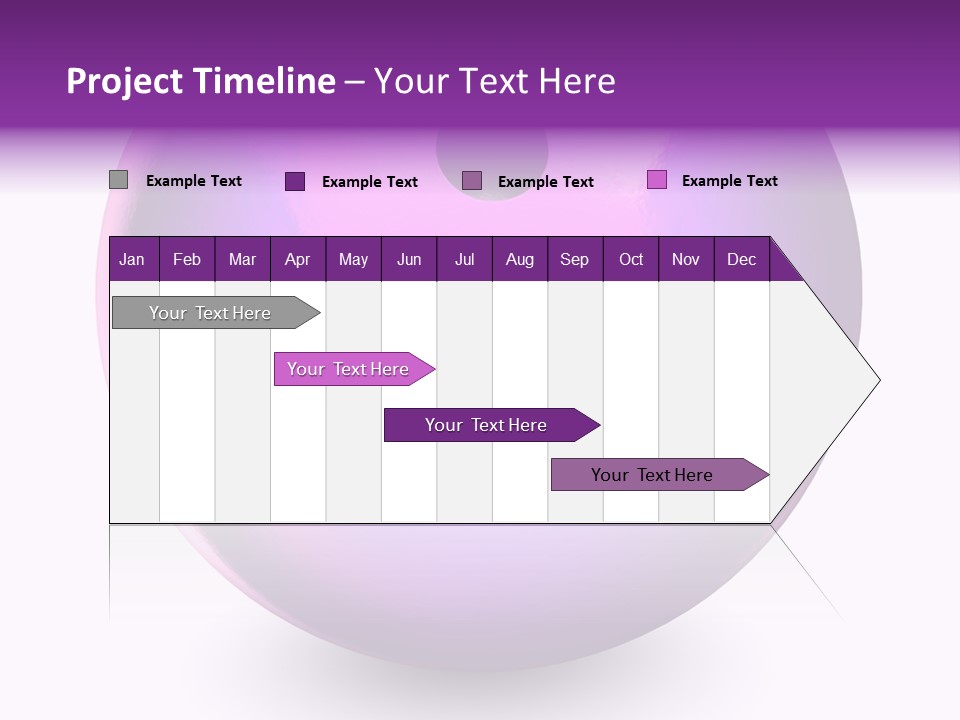 Project Timeline – Your Text Here

Example Text Example Text Example Text Example Text

| Jan | Feb | Mar | Apr | May | Jun | Jul | Aug | Sep | Oct | Nov | Dec |
|---|---|---|---|---|---|---|---|---|---|---|---|

Your Text Here

Your Text Here

Your Text Here

Your Text Here